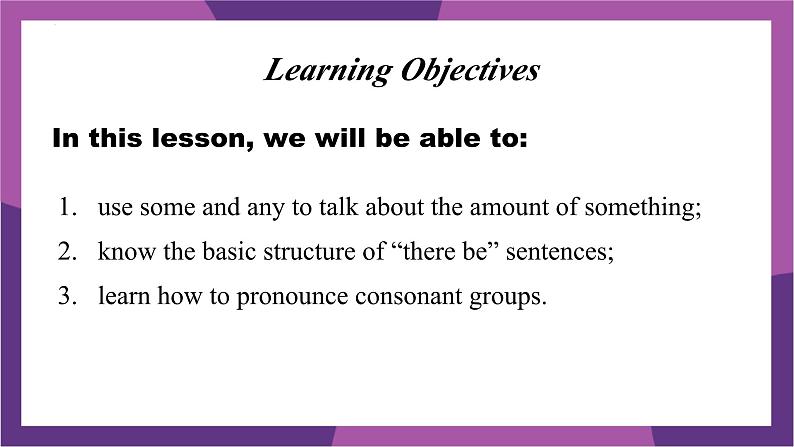 Learning Objectives

In this lesson, we will be able to:

1. use some and any to talk about the amount of something;
2. know the basic structure of “there be” sentences;
3. learn how to pronounce consonant groups.